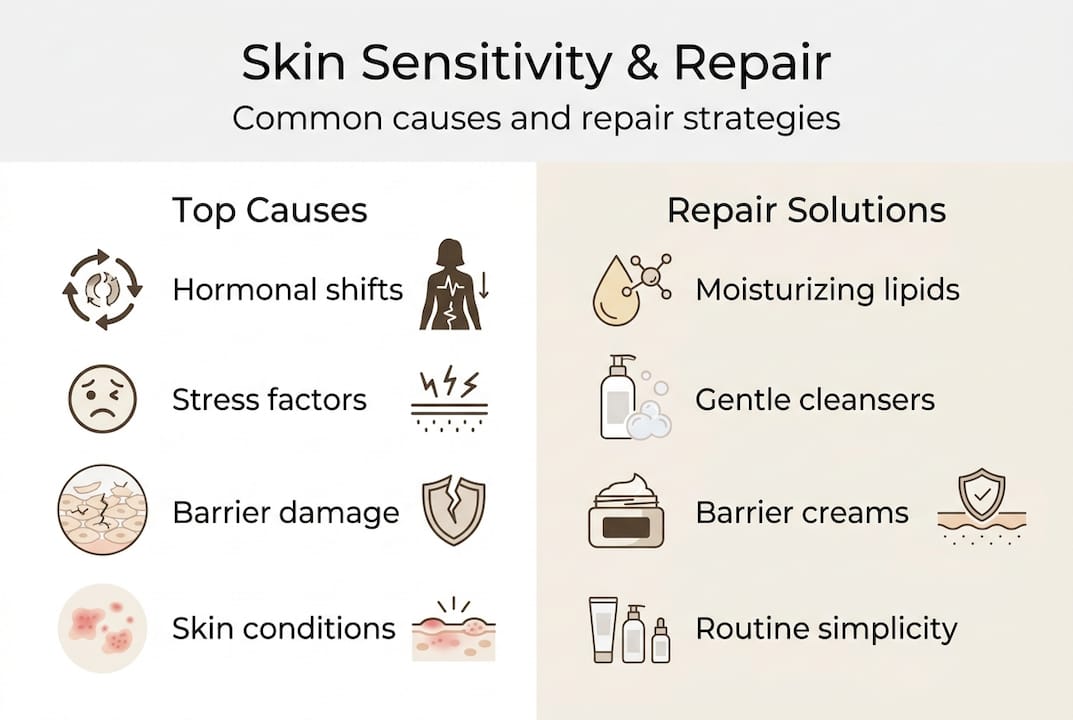 Skin Sensitivity & Repair
Common causes and repair strategies

Top Causes

Hormonal shifts

Stress factors

Barrier damage

Skin conditions

Repair Solutions

Moisturizing lipids

Gentle cleansers

Barrier creams

Routine simplicity